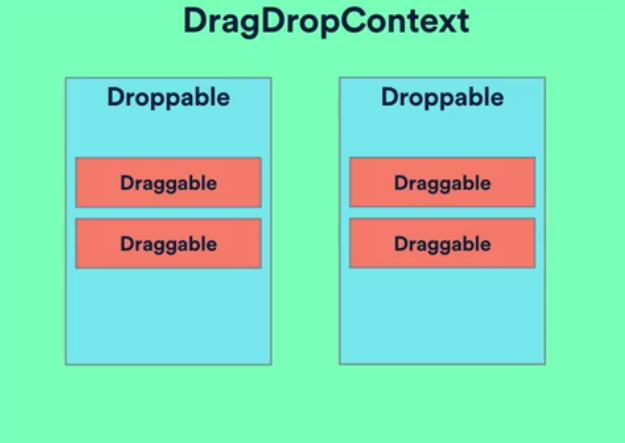 DragDropContext

Droppable

Draggable

Draggable

Droppable

Draggable

Draggable